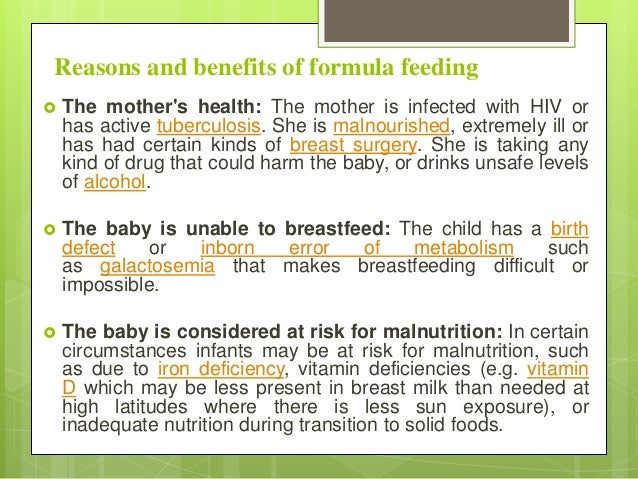 Reasons and benefits of formula feeding

The mother's health: The mother is infected with HIV or has active tuberculosis. She is malnourished, extremely ill or has had certain kinds of breast surgery. She is taking any kind of drug that could harm the baby, or drinks unsafe levels of alcohol.

The baby is unable to breastfeed: The child has a birth defect or inborn error of metabolism such as galactosemia that makes breastfeeding difficult or impossible.

The baby is considered at risk for malnutrition: In certain circumstances infants may be at risk for malnutrition, such as due to iron deficiency, vitamin deficiencies (e.g. vitamin D which may be less present in breast milk than needed at high latitudes where there is less sun exposure), or inadequate nutrition during transition to solid foods.